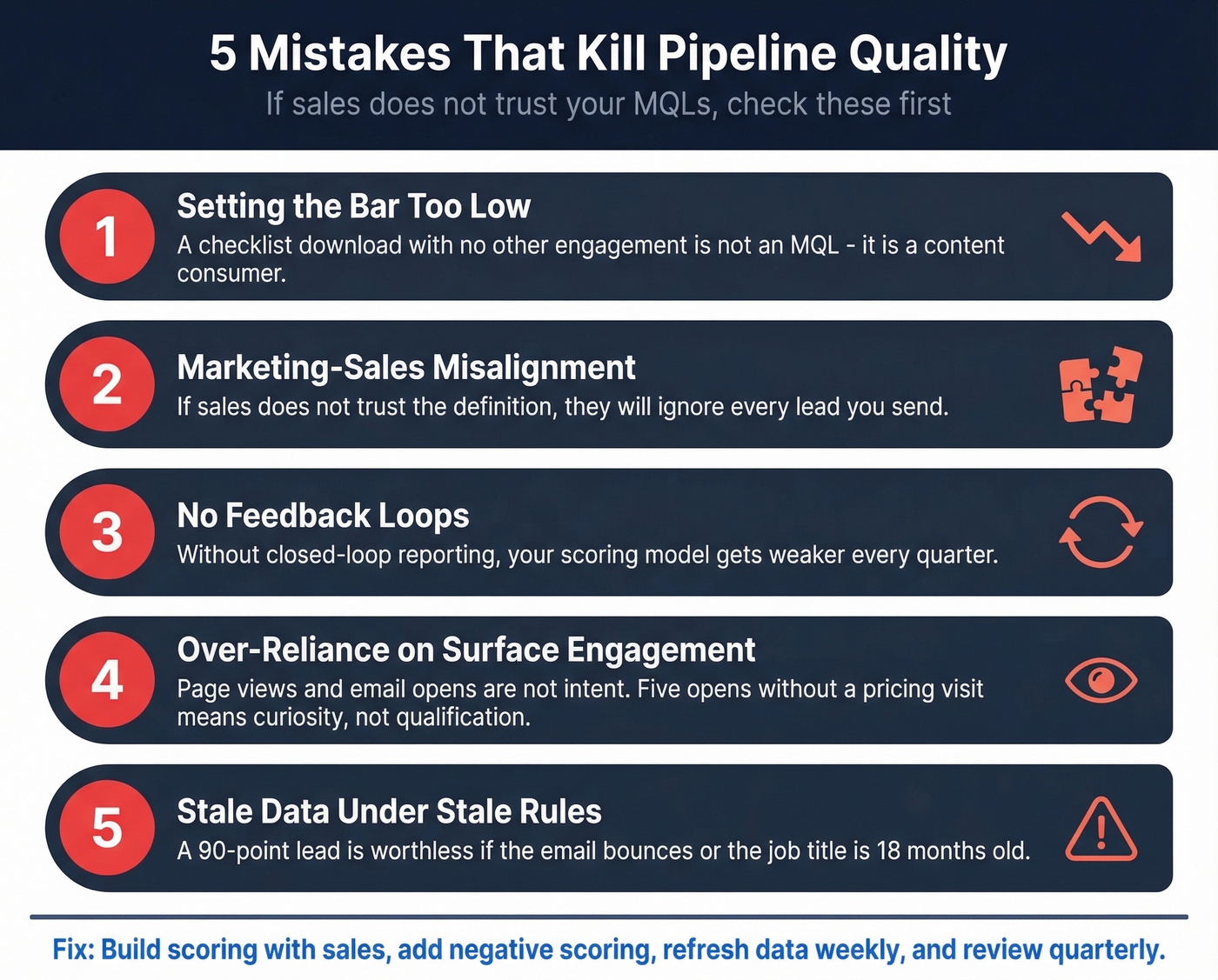 5 Mistakes That Kill Pipeline Quality

If sales does not trust your MQLs, check these first

1

Setting the Bar Too Low

A checklist download with no other engagement is not an MQL - it is a content consumer.

2

Marketing-Sales Misalignment

If sales does not trust the definition, they will ignore every lead you send.

3

No Feedback Loops

Without closed-loop reporting, your scoring model gets weaker every quarter.

4

Over-Reliance on Surface Engagement

Page views and email opens are not intent. Five opens without a pricing visit means curiosity, not qualification.

5

Stale Data Under Stale Rules

A 90-point lead is worthless if the email bounces or the job title is 18 months old.

Fix: Build scoring with sales, add negative scoring, refresh data weekly, and review quarterly.